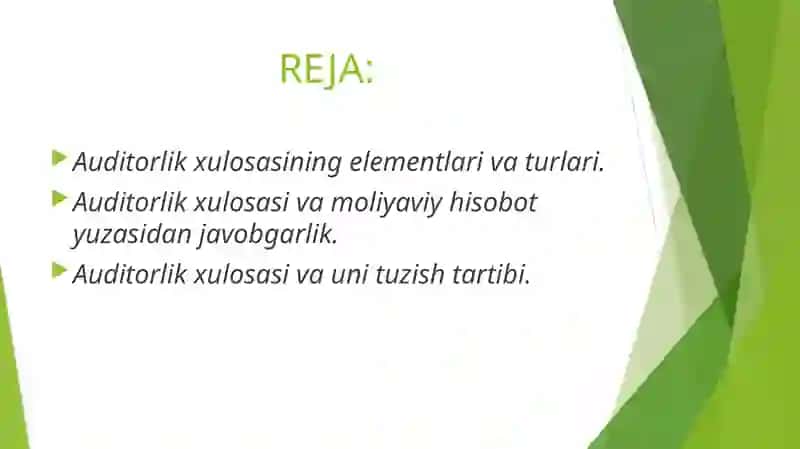 REJA:

Auditorlik xulosasining elementlari va turlari.

Auditorlik xulosasi va moliyaviy hisobot yuzasidan javobgarlik.

Auditorlik xulosasi va uni tuzish tartibi.